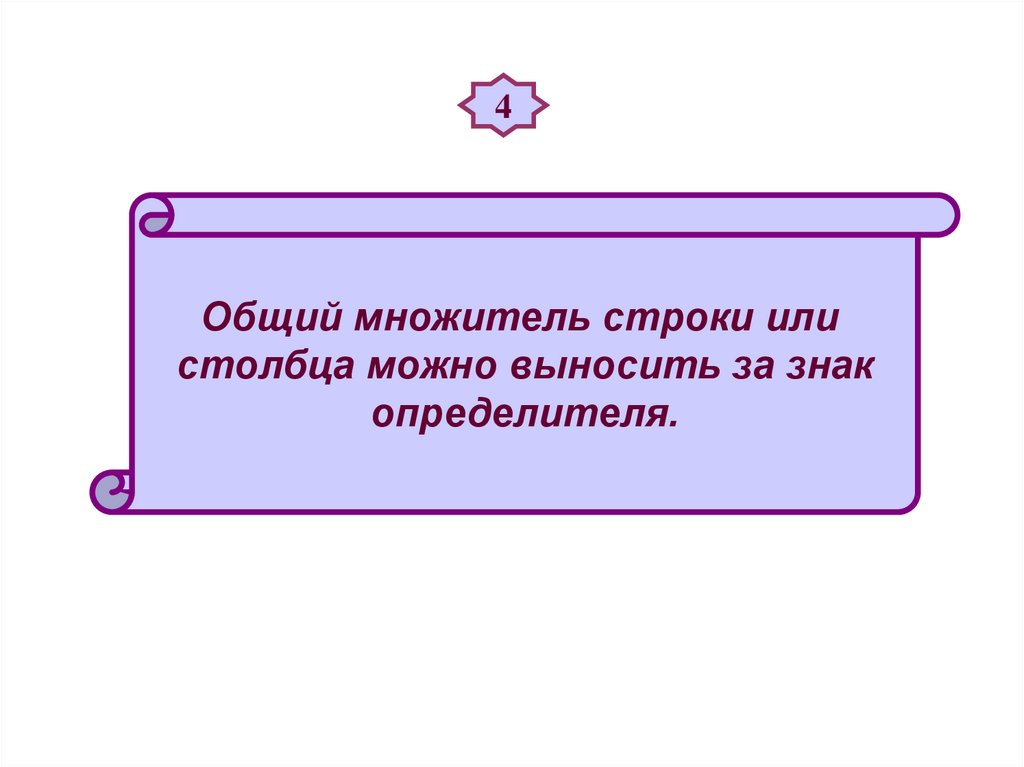 4

Общий множитель строки или столбца можно выносить за знак определителя.